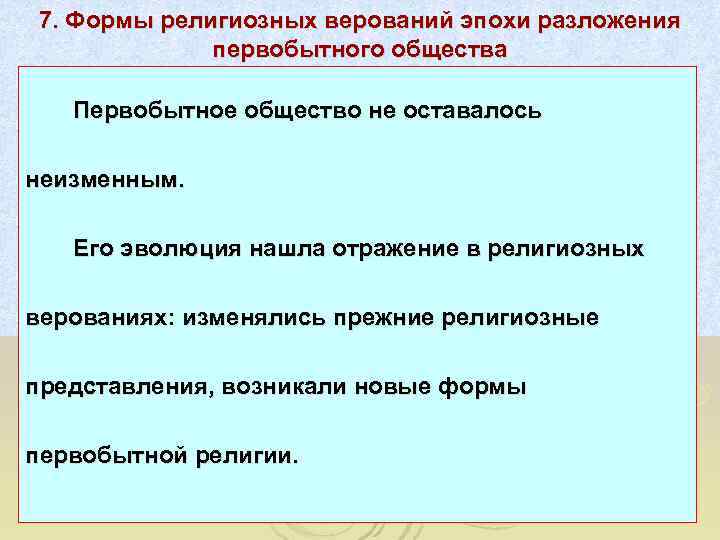 7. Формы религиозных верований эпохи разложения первобытного общества

Первобытное общество не оставалось неизменным.

Его эволюция нашла отражение в религиозных верованиях: изменялись прежние религиозные представления, возникали новые формы первобытной религии.